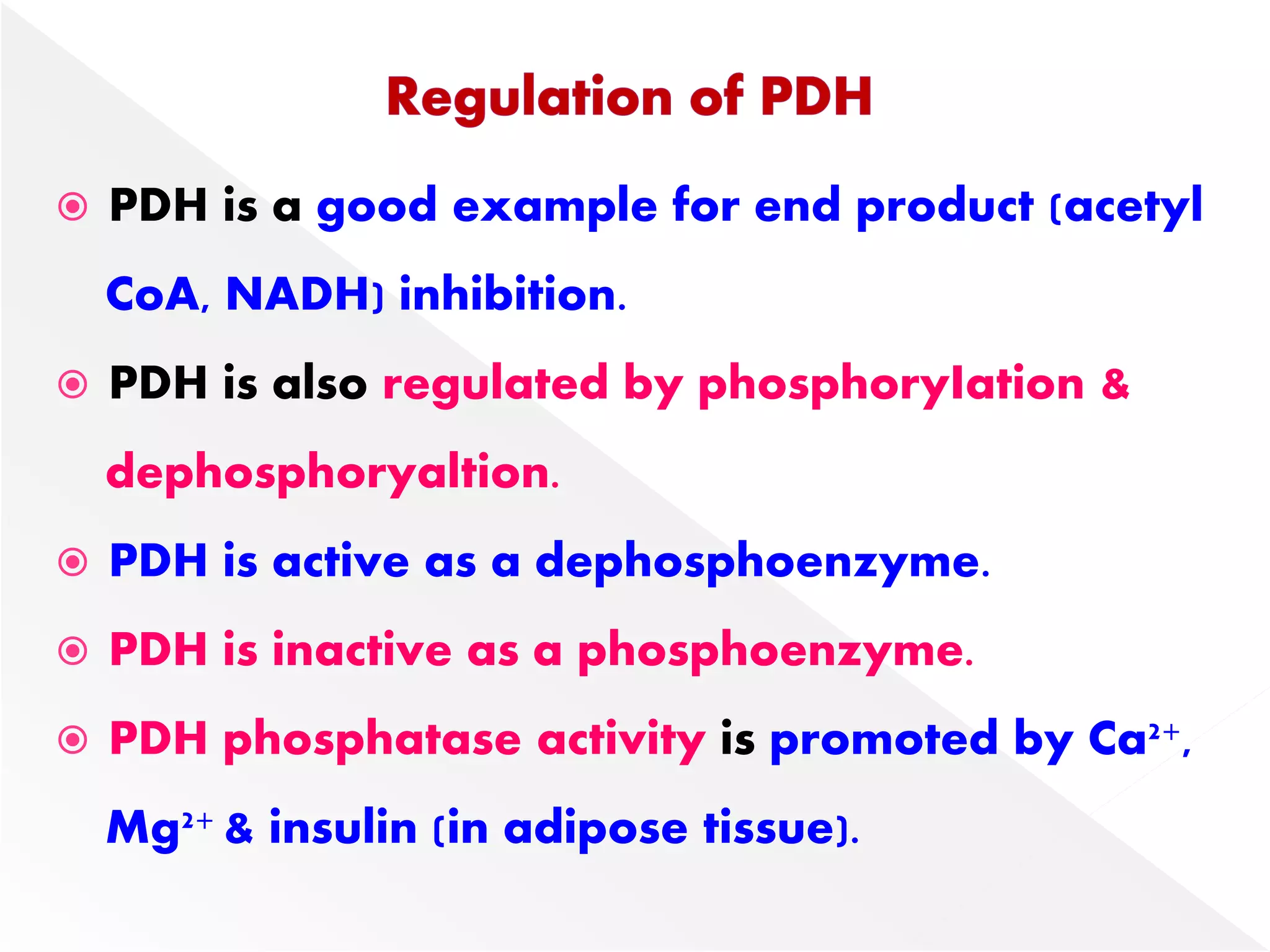 Regulation of PDH

PDH is a good example for end product (acetyl CoA, NADH) inhibition.

PDH is also regulated by phosphorylation & dephosphoryaltion.

PDH is active as a dephosphoenzyme.

PDH is inactive as a phosphoenzyme.

PDH phosphatase activity is promoted by $Ca^{2+}$, $Mg^{2+}$ & insulin (in adipose tissue).